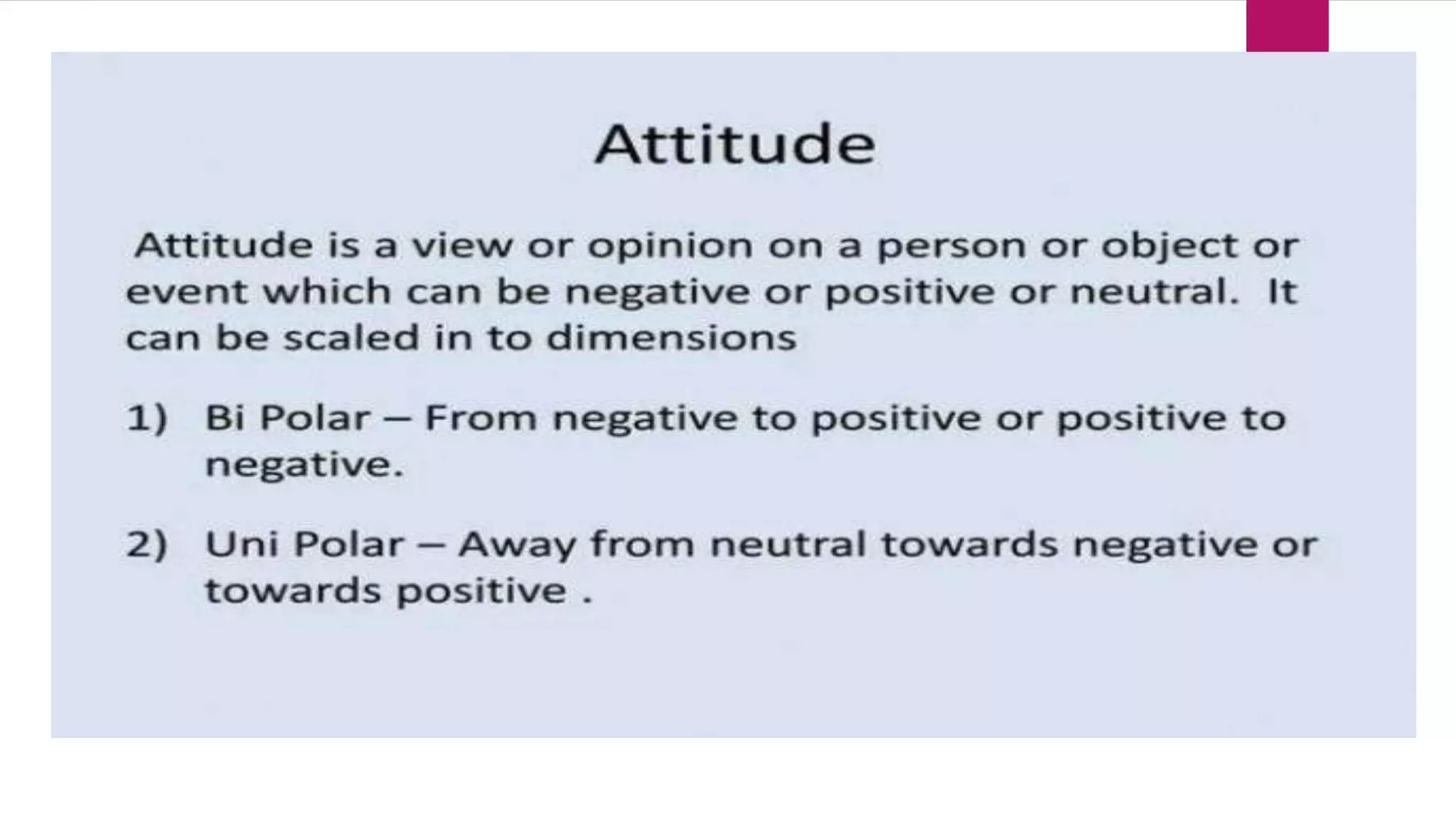 Attitude

Attitude is a view or opinion on a person or object or event which can be negative or positive or neutral. It can be scaled in to dimensions

1) Bi Polar – From negative to positive or positive to negative.

2) Uni Polar – Away from neutral towards negative or towards positive .